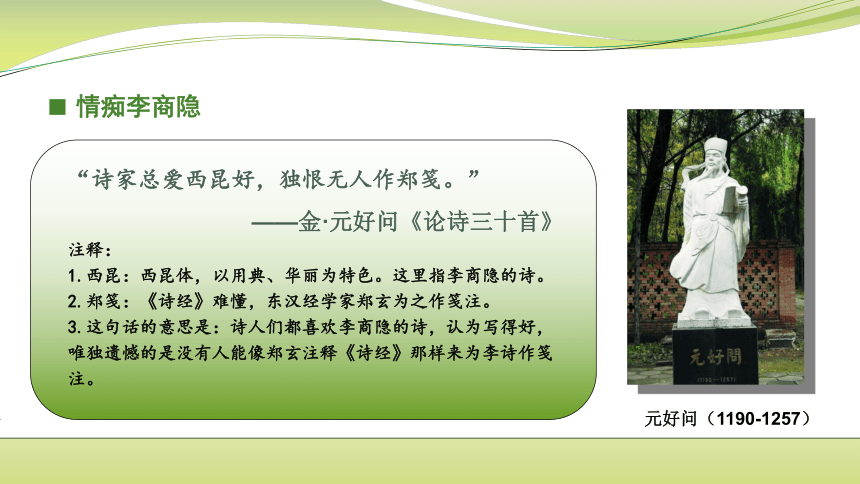 ■ 情痴李商隐

“诗家总爱西昆好，独恨无人作郑笺。”

——金·元好问《论诗三十首》

注释：
1. 西昆：西昆体，以用典、华丽为特色。这里指李商隐的诗。
2. 郑笺：《诗经》难懂，东汉经学家郑玄为之作笺注。
3. 这句话的意思是：诗人们都喜欢李商隐的诗，认为写得好，唯独遗憾的是没有人能像郑玄注释《诗经》那样来为李诗作笺注。

元好問
（1190—1257）

元好问（1190-1257）